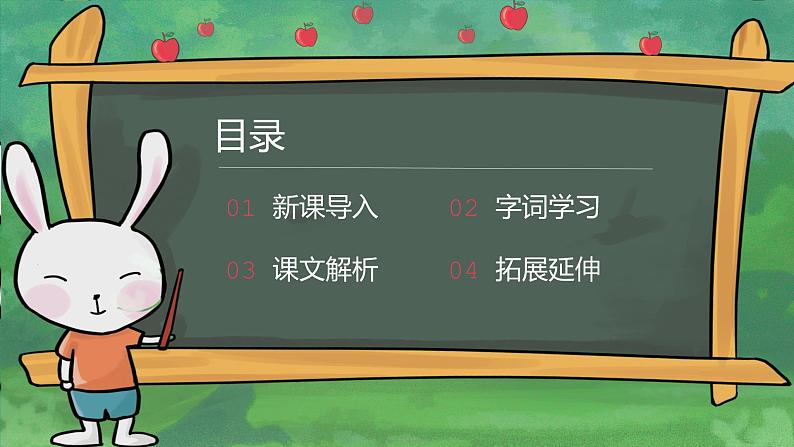 目录

01 新课导入

02 字词学习

03 课文解析

04 拓展延伸